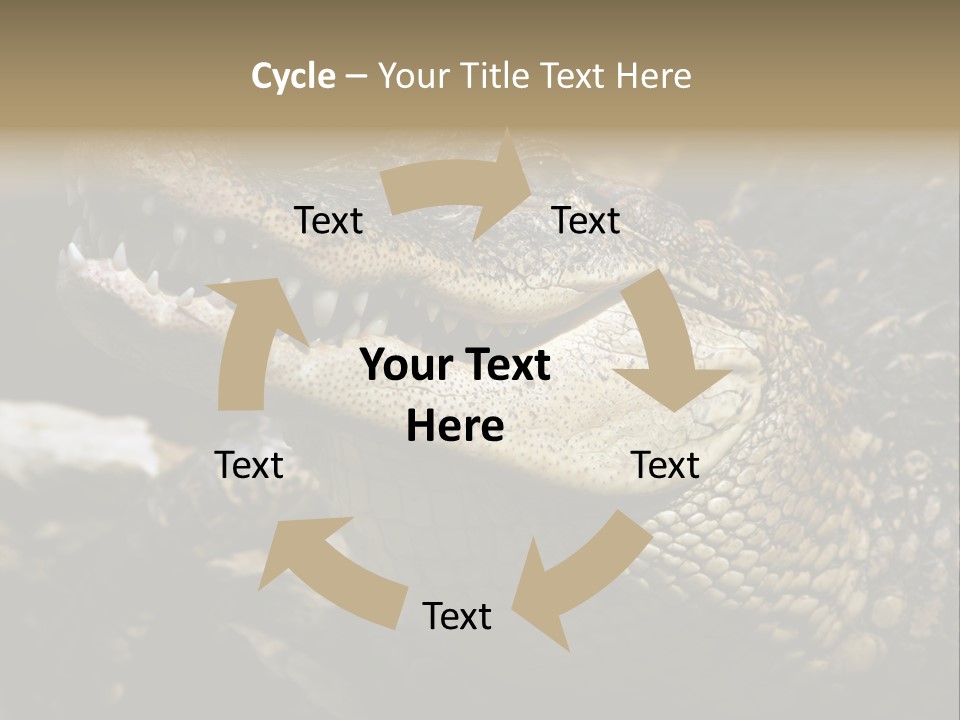 Cycle – Your Title Text Here

Text

Text

Your Text Here

Text

Text

Text